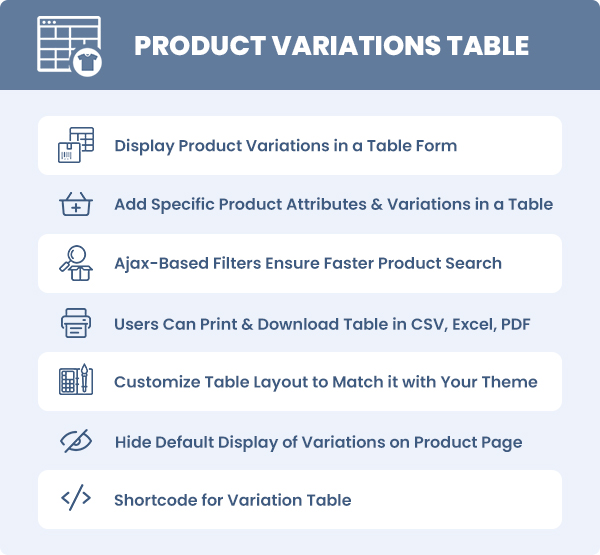 PRODUCT VARIATIONS TABLE

Display Product Variations in a Table Form

Add Specific Product Attributes & Variations in a Table

Ajax-Based Filters Ensure Faster Product Search

Users Can Print & Download Table in CSV, Excel, PDF

Customize Table Layout to Match it with Your Theme

Hide Default Display of Variations on Product Page

Shortcode for Variation Table